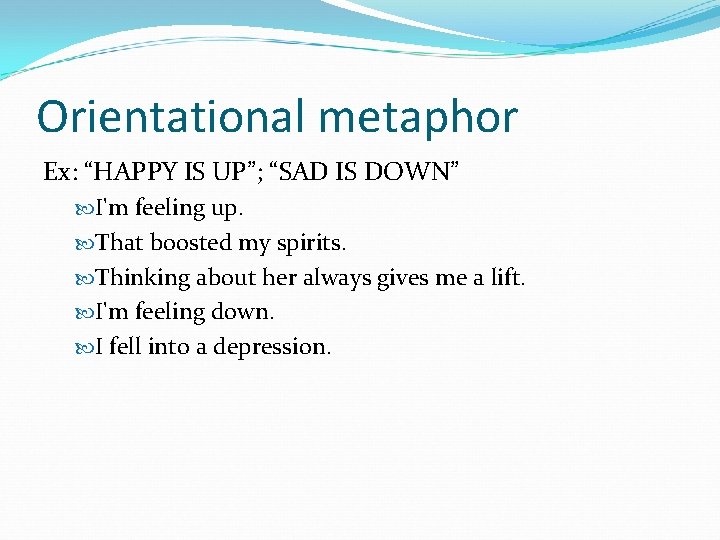 Orientational metaphor

Ex: “HAPPY IS UP”; “SAD IS DOWN”

I'm feeling up.

That boosted my spirits.

Thinking about her always gives me a lift.

I'm feeling down.

I fell into a depression.